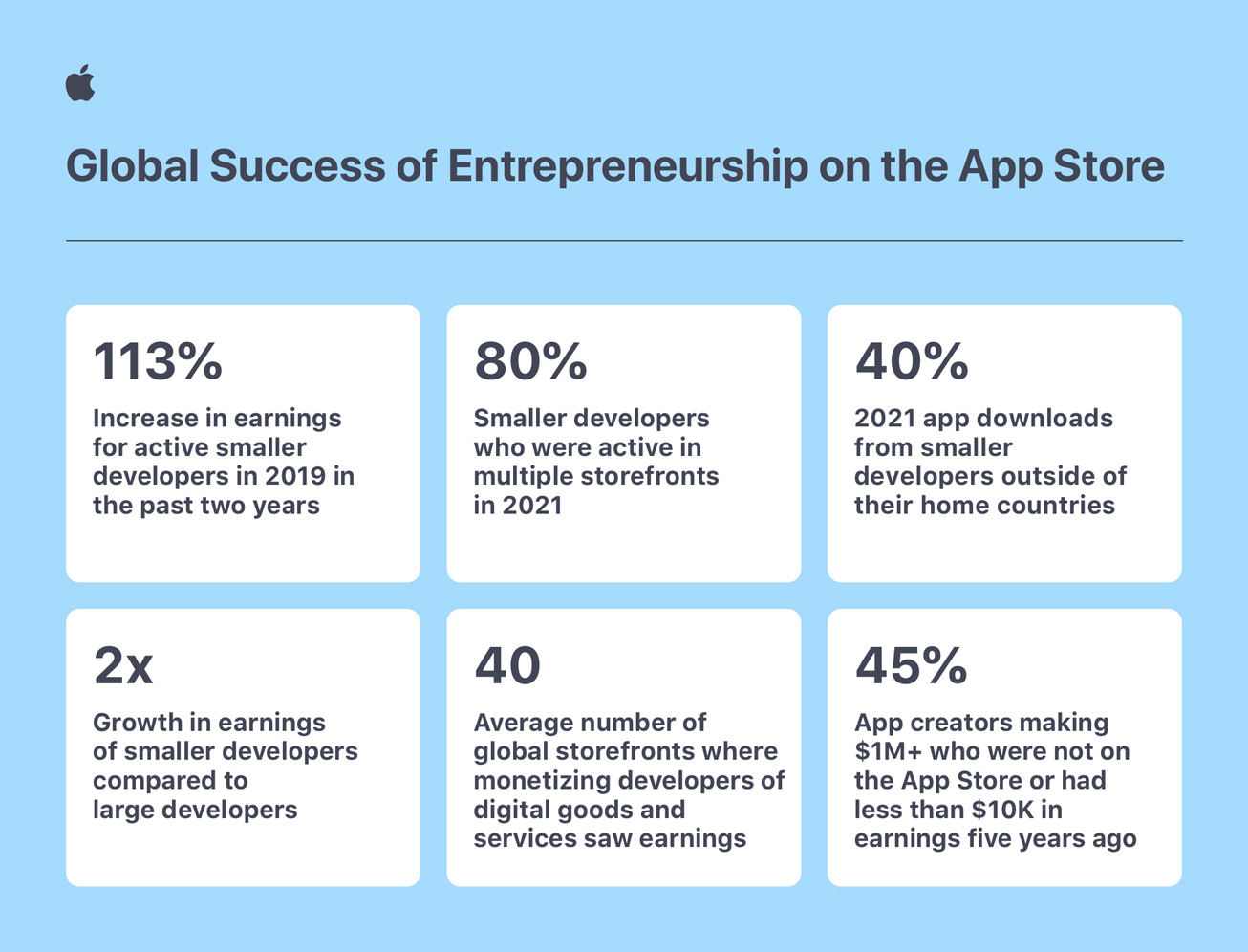 Global Success of Entrepreneurship on the App Store

113%

Increase in earnings for active smaller developers in 2019 in the past two years

80%

Smaller developers who were active in multiple storefronts in 2021

40%

2021 app downloads from smaller developers outside of their home countries

2x

Growth in earnings of smaller developers compared to large developers

40

Average number of global storefronts where monetizing developers of digital goods and services saw earnings

45%

App creators making \$1M+ who were not on the App Store or had less than \$10K in earnings five years ago